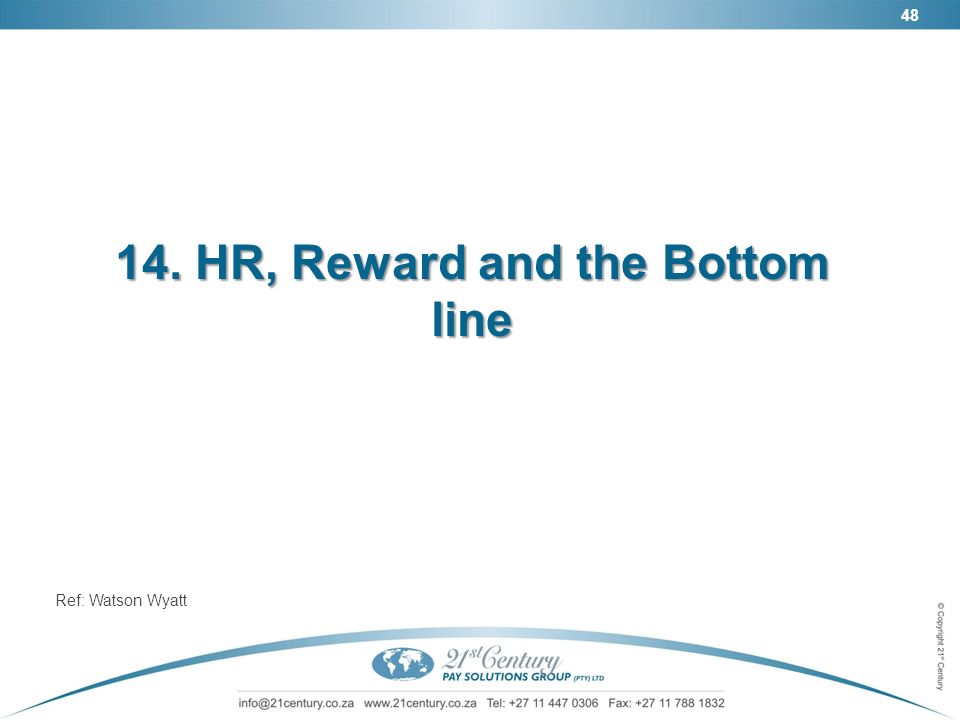 48

14. HR, Reward and the Bottom line

Ref: Watson Wyatt

© Copyright 21st Century

21st Century
PAY SOLUTIONS GROUP (PTY) LTD

info@21century.co.za www.21century.co.za Tel: +27 11 447 0306 Fax: +27 11 788 1832